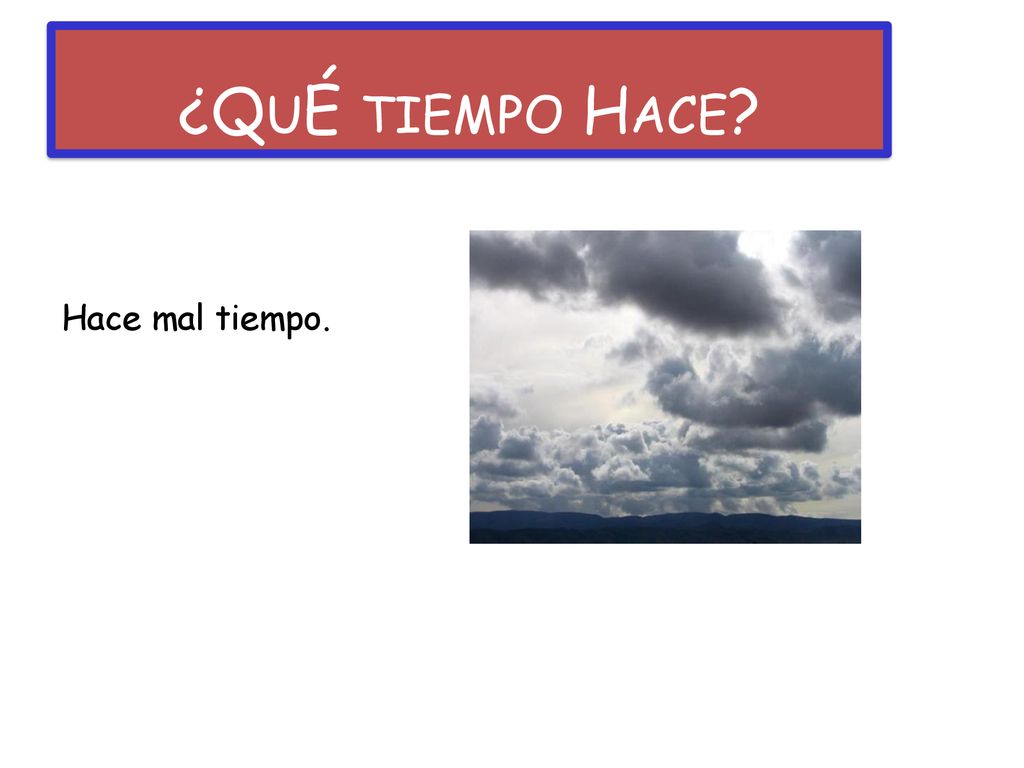 ¿QuÉ tiempo Hace?

Hace mal tiempo.